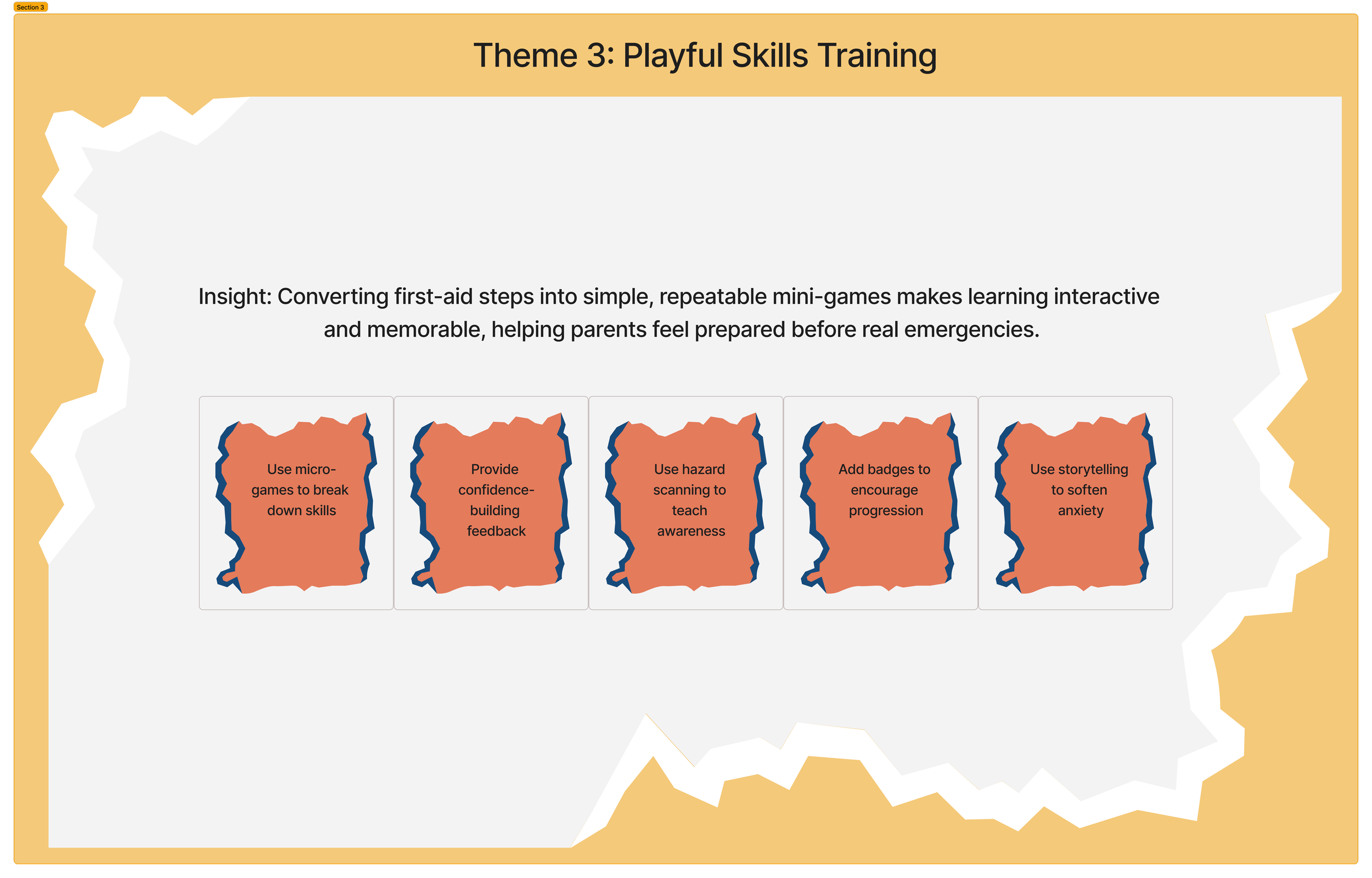 Section 3

Theme 3: Playful Skills Training

Insight: Converting first-aid steps into simple, repeatable mini-games makes learning interactive and memorable, helping parents feel prepared before real emergencies.

Use micro-games to break down skills

Provide confidence-building feedback

Use hazard scanning to teach awareness

Add badges to encourage progression

Use storytelling to soften anxiety